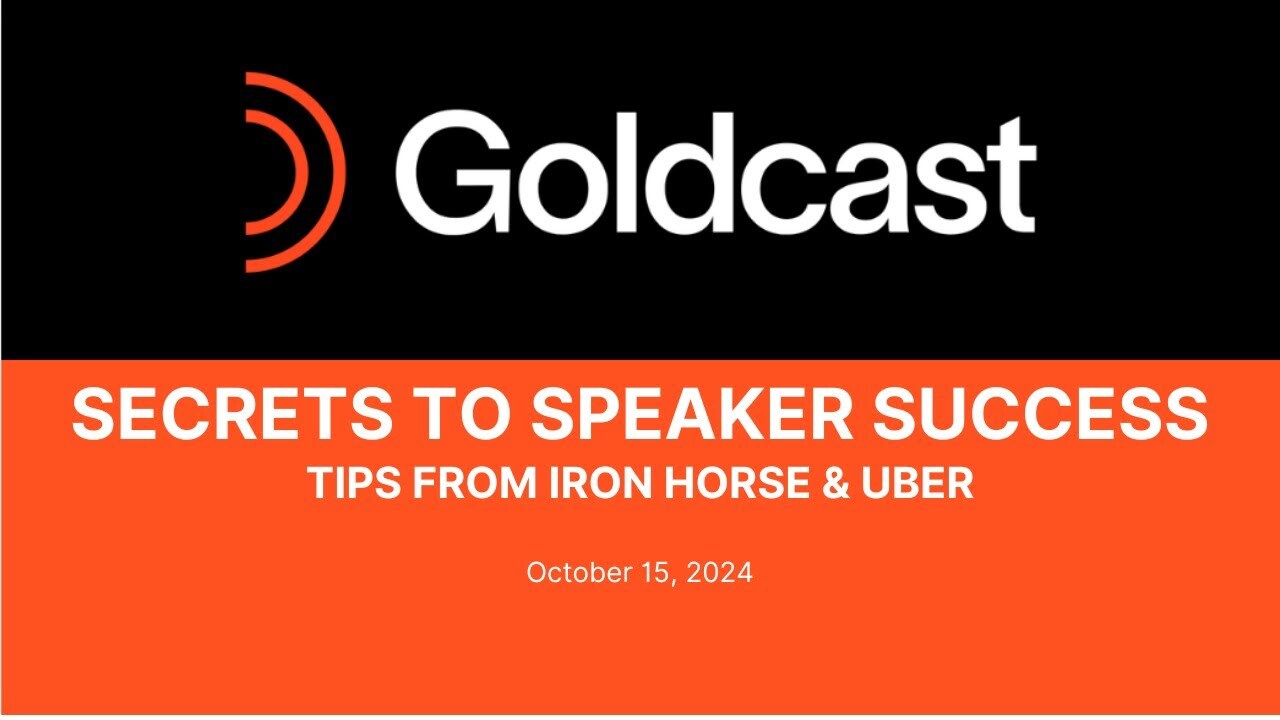 Goldcast

SECRETS TO SPEAKER SUCCESS

TIPS FROM IRON HORSE & UBER

October 15, 2024